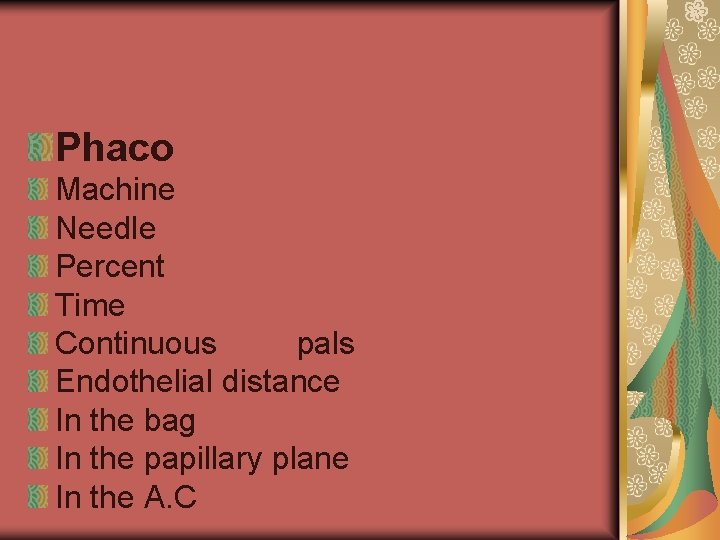 Phaco
Machine
Needle
Percent
Time
Continuous pals
Endothelial distance
In the bag
In the papillary plane
In the A.C